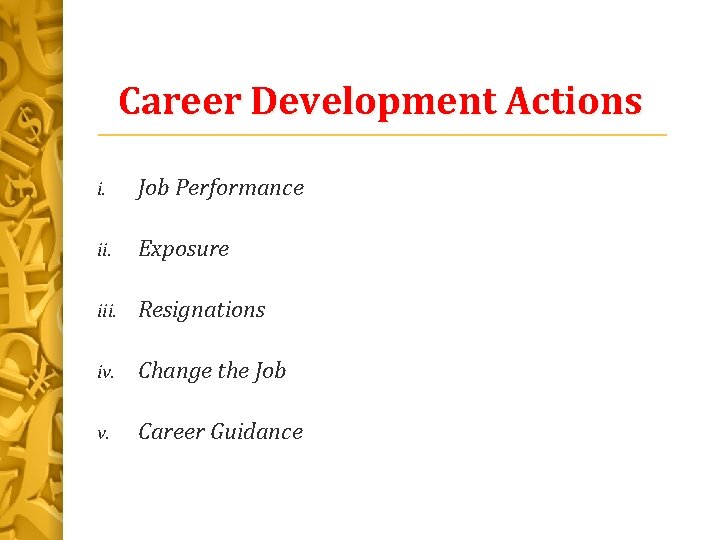 Career Development Actions

i. Job Performance

ii. Exposure

iii. Resignations

iv. Change the Job

v. Career Guidance